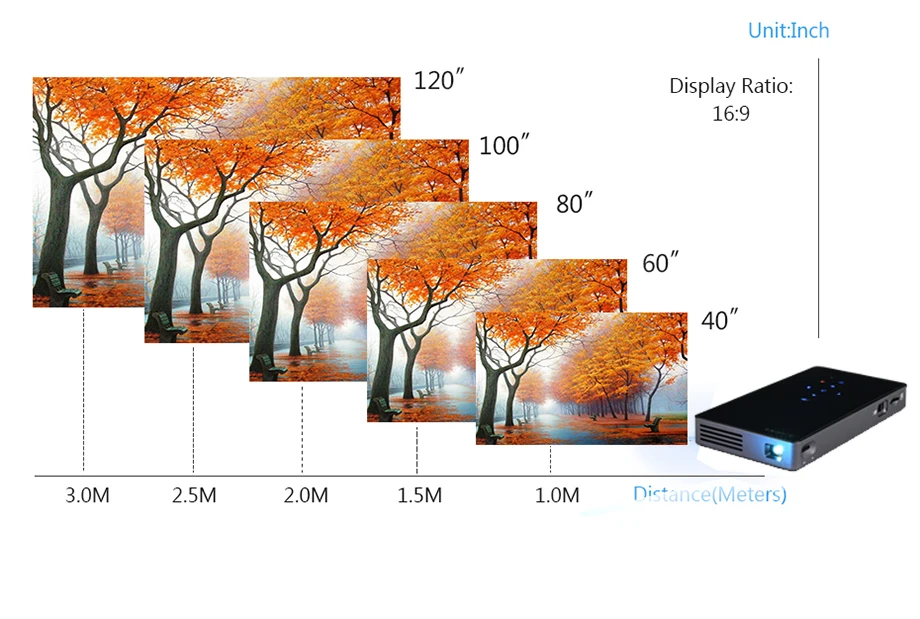 Unit:Inch

Display Ratio:
16:9

120″

100″

80″

60″

40″

3.0M

2.5M

2.0M

1.5M

1.0M

Distance(Meters)